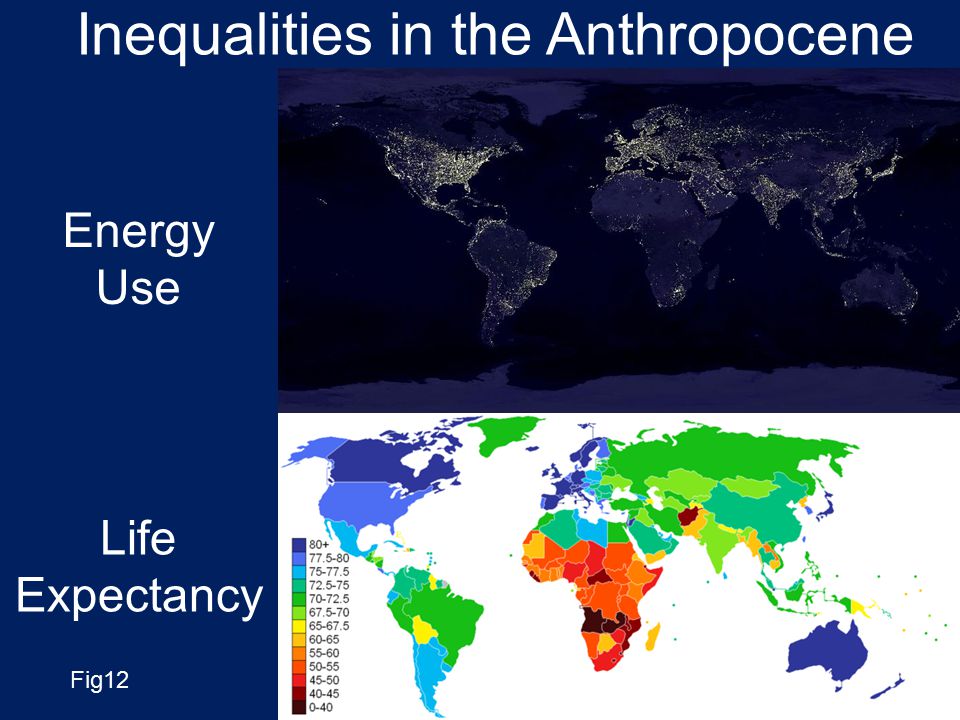 Inequalities in the Anthropocene

Energy Use

Life Expectancy

Fig12

80+
77.5-80
75-77.5
72.5-75
70-72.5
67.5-70
65-67.5
60-65
55-60
50-55
45-50
40-45
0-40